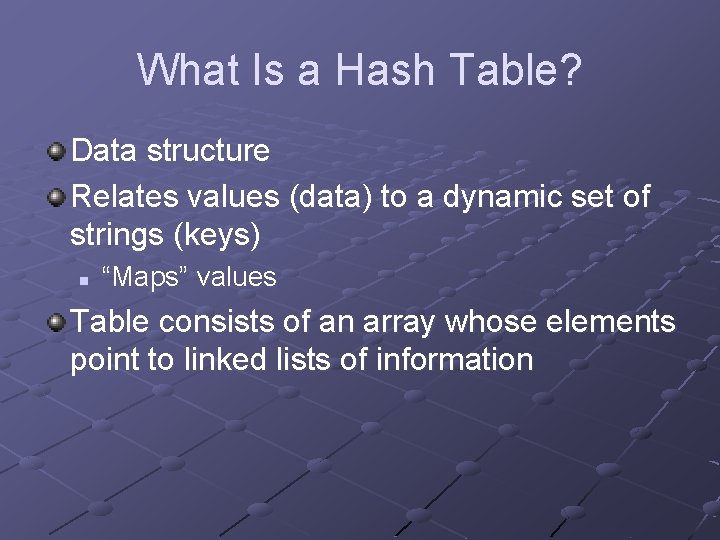 What Is a Hash Table?

Data structure

Relates values (data) to a dynamic set of strings (keys)

“Maps” values

Table consists of an array whose elements point to linked lists of information